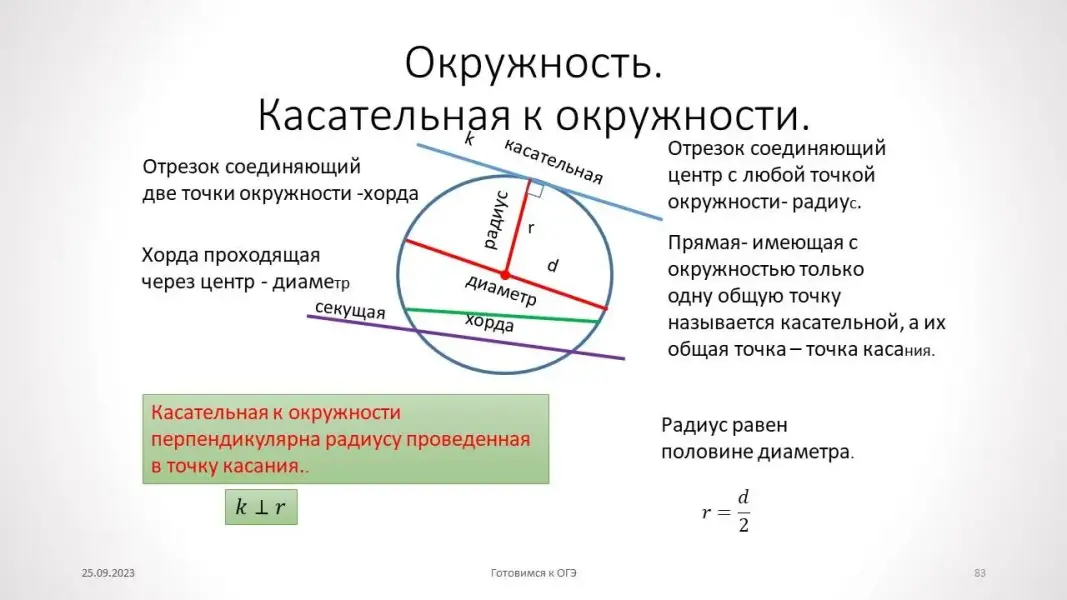 Окружность.
Касательная к окружности.

Отрезок соединяющий две точки окружности -хорда

Хорда проходящая через центр - диаметр

k
касательная
радиус
r
d
диаметр
секущая
хорда

Отрезок соединяющий центр с любой точкой окружности- радиус.

Прямая- имеющая с окружностью только одну общую точку называется касательной, а их общая точка – точка касания.

Касательная к окружности перпендикулярна радиусу проведенная в точку касания..

$k \perp r$

Радиус равен половине диаметра.

$r = \frac{d}{2}$

25.09.2023
Готовимся к ОГЭ
83